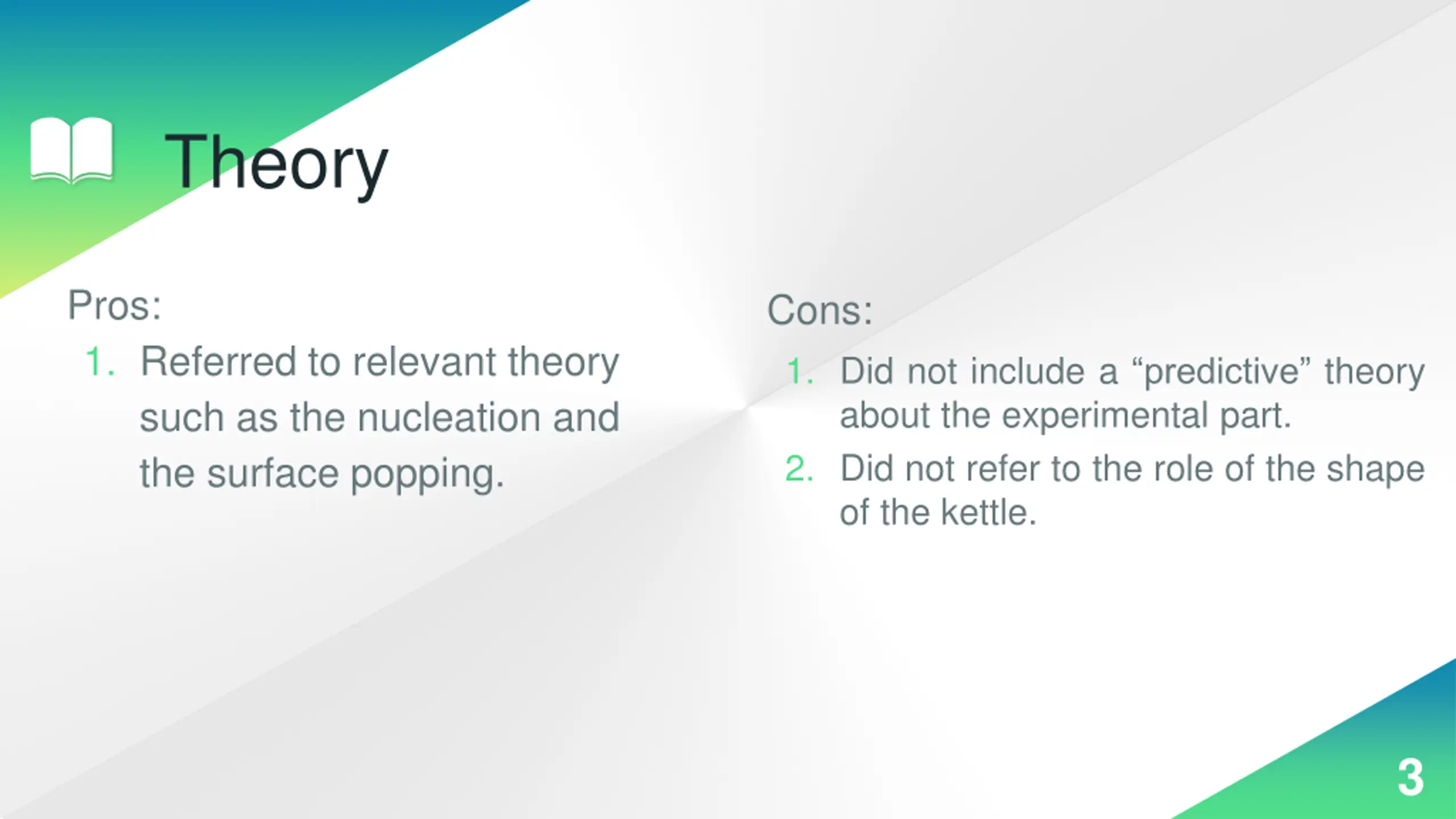 Theory

Pros:

1. Referred to relevant theory such as the nucleation and the surface popping.

Cons:

1. Did not include a “predictive” theory about the experimental part.
2. Did not refer to the role of the shape of the kettle.

3